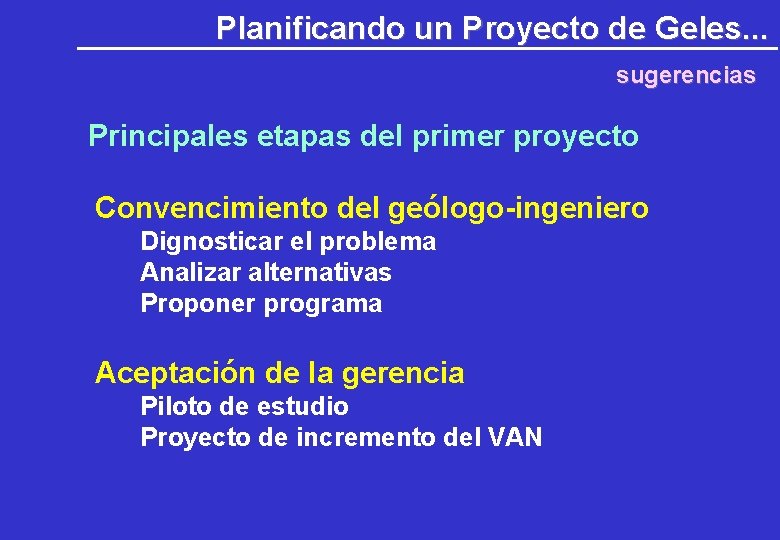 Planificando un Proyecto de Geles...

sugerencias

Principales etapas del primer proyecto

Convencimiento del geólogo-ingeniero
Dignosticar el problema
Analizar alternativas
Proponer programa

Aceptación de la gerencia
Piloto de estudio
Proyecto de incremento del VAN